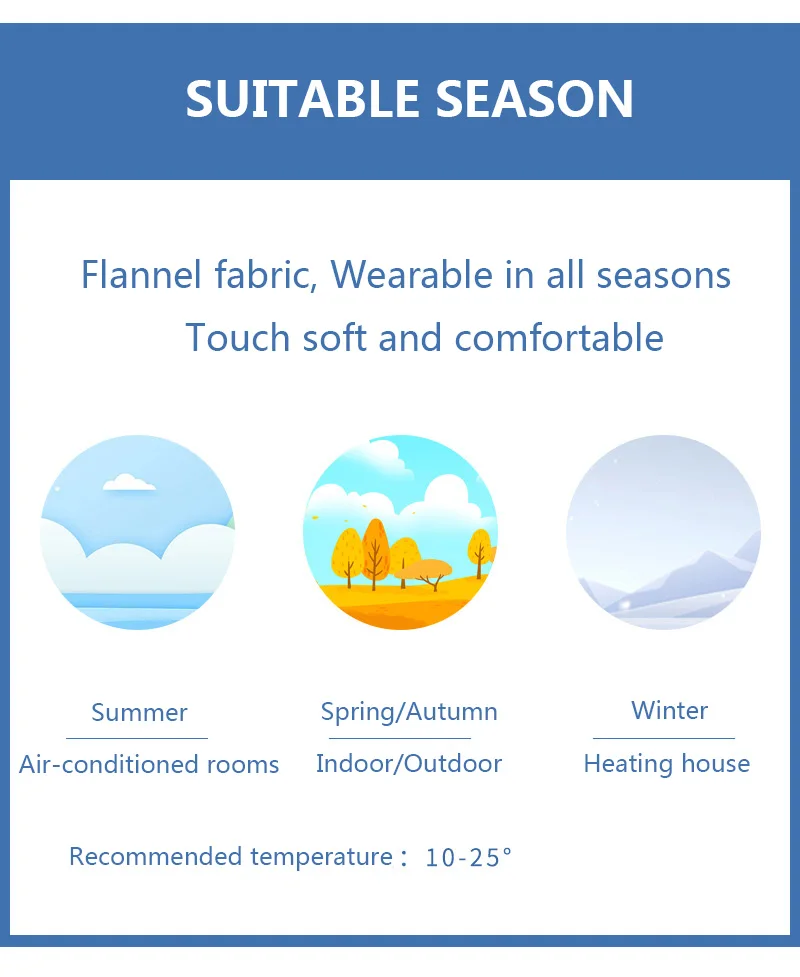 SUITABLE SEASON

Flannel fabric, Wearable in all seasons
Touch soft and comfortable

Summer
Air-conditioned rooms

Spring/Autumn
Indoor/Outdoor

Winter
Heating house

Recommended temperature： 10-25°